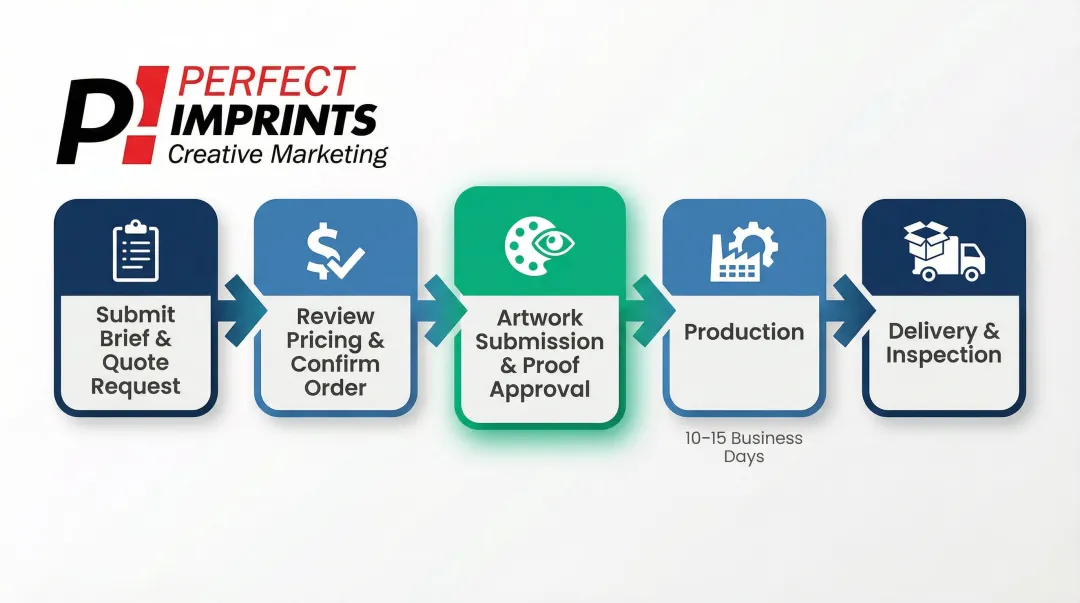 P! PERFECT IMPRINTS Creative Marketing

Submit Brief & Quote Request

Review Pricing & Confirm Order

Artwork Submission & Proof Approval

Production

10–15 Business Days

Delivery & Inspection